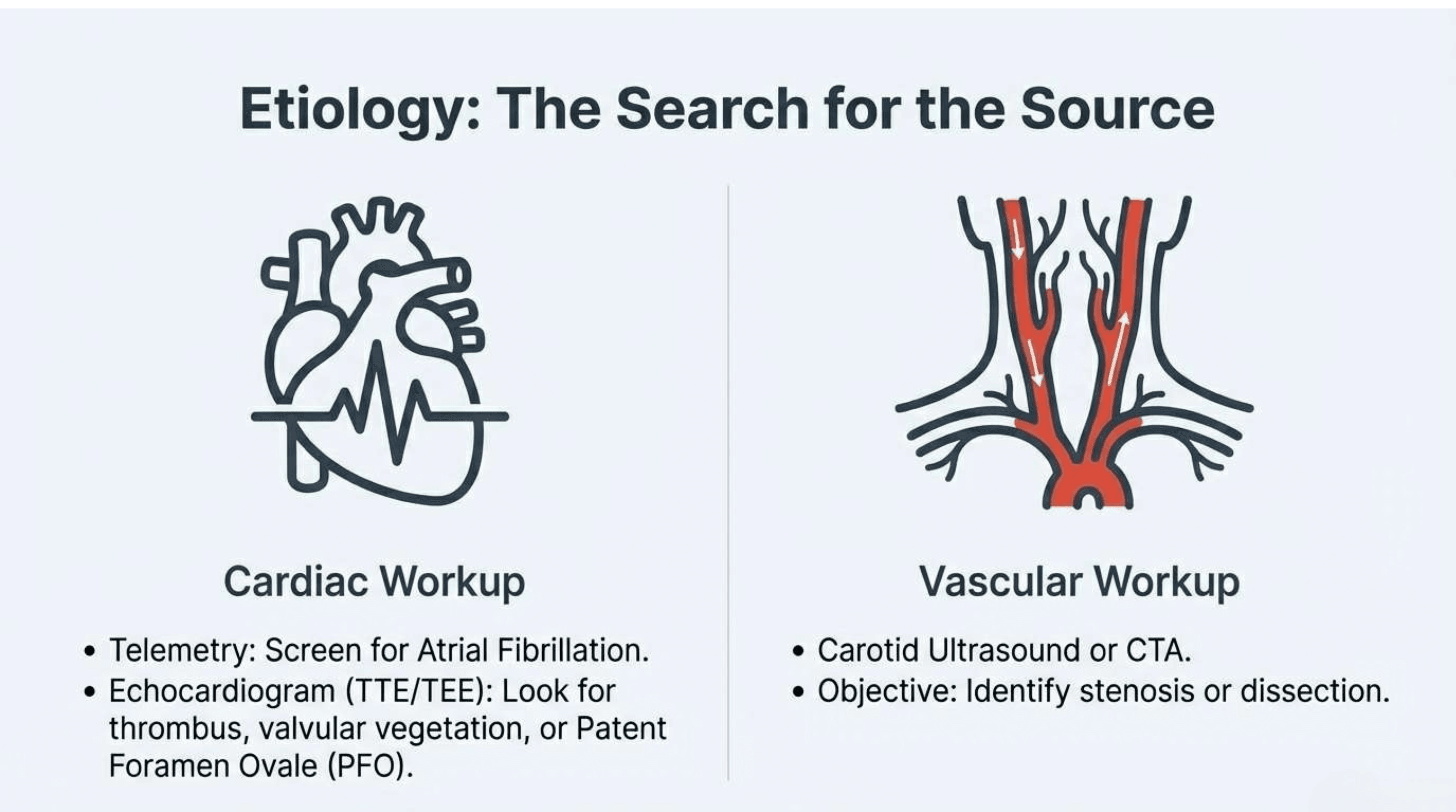 Etiology: The Search for the Source

Cardiac Workup

• Telemetry: Screen for Atrial Fibrillation.
• Echocardiogram (TTE/TEE): Look for thrombus, valvular vegetation, or Patent Foramen Ovale (PFO).

Vascular Workup

• Carotid Ultrasound or CTA.
• Objective: Identify stenosis or dissection.